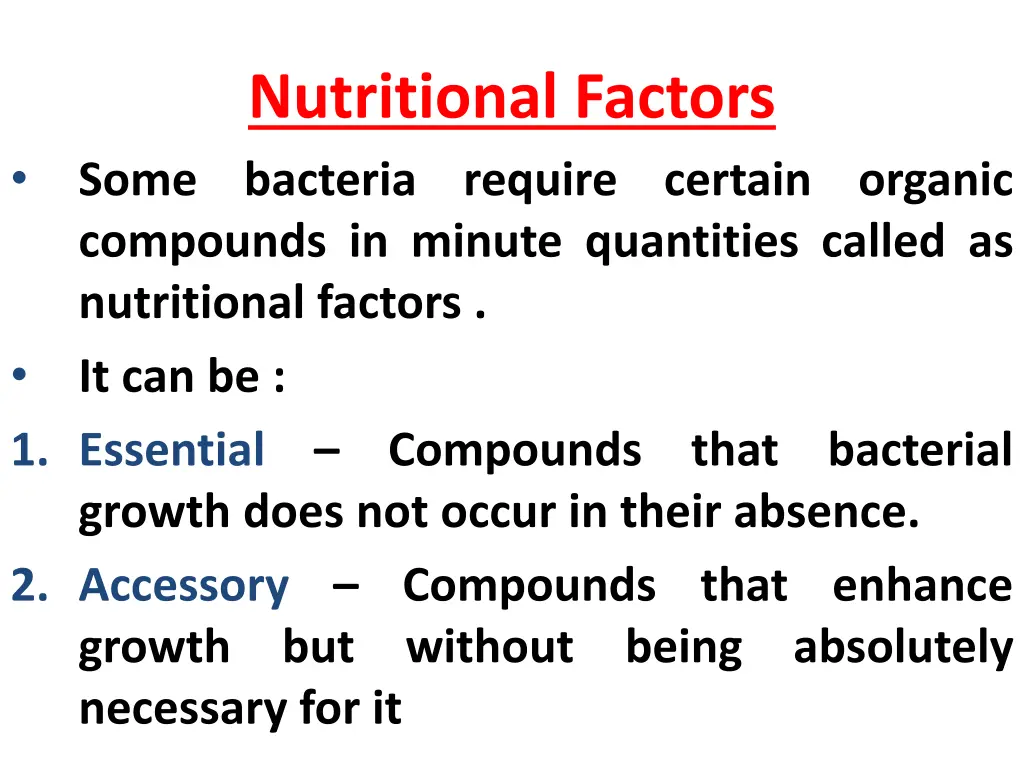 Nutritional Factors

• Some bacteria require certain organic compounds in minute quantities called as nutritional factors .

• It can be :

1. Essential – Compounds that bacterial growth does not occur in their absence.

2. Accessory – Compounds that enhance growth but without being absolutely necessary for it